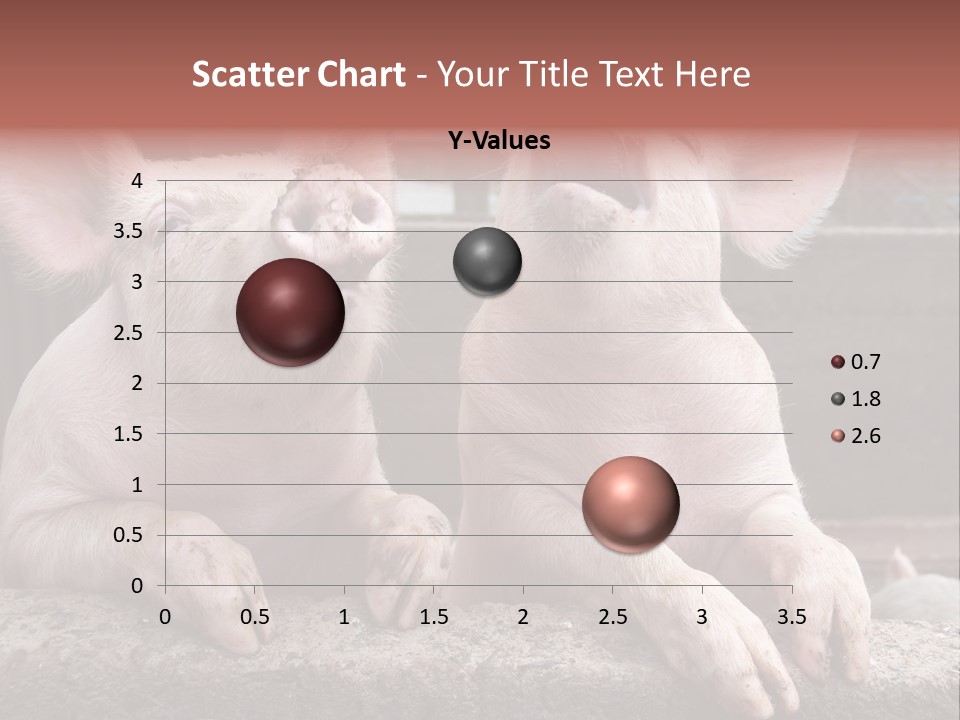 Scatter Chart - Your Title Text Here

Y-Values

4
3.5
3
2.5
2
1.5
1
0.5
0

0 0.5 1 1.5 2 2.5 3 3.5

0.7
1.8
2.6